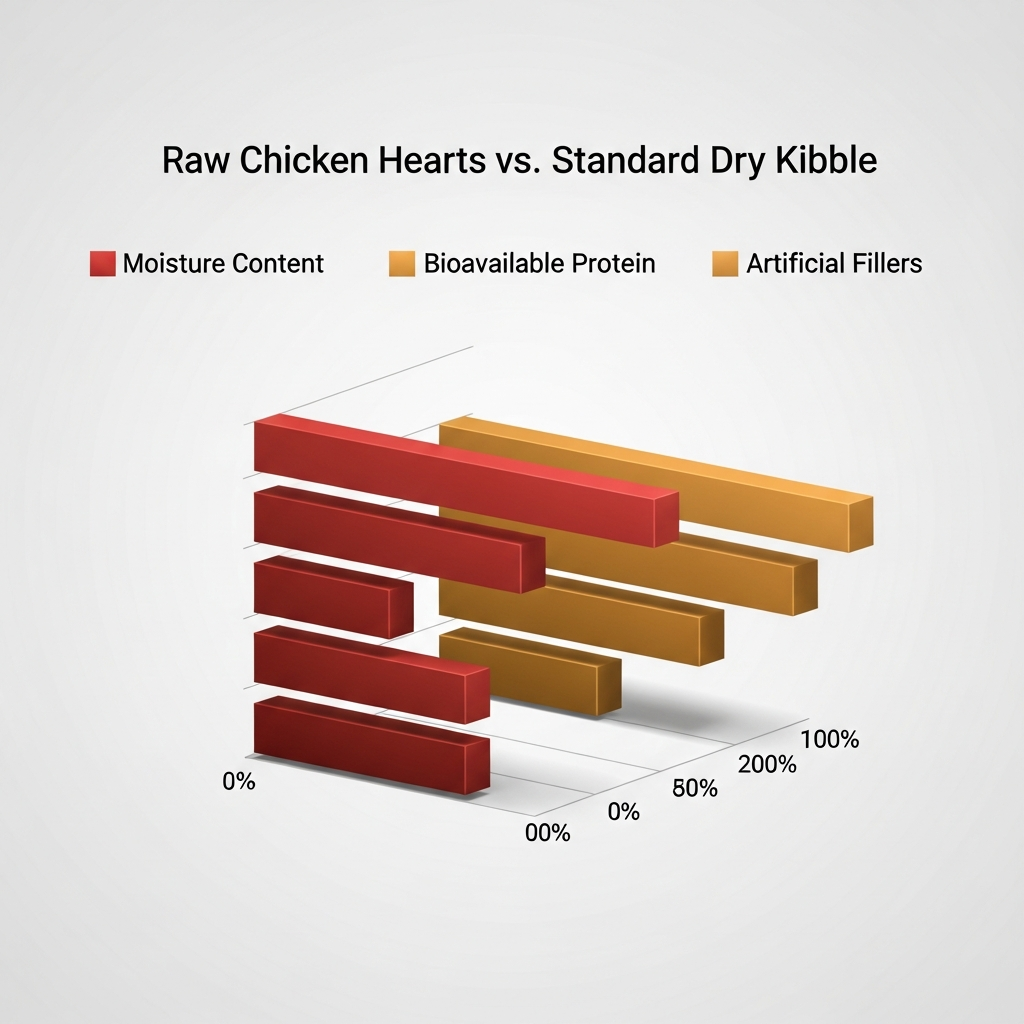 Raw Chicken Hearts vs. Standard Dry Kibble

Moisture Content
Bioavailable Protein
Artificial Fillers

0%
00%
0%
80%
200%
100%